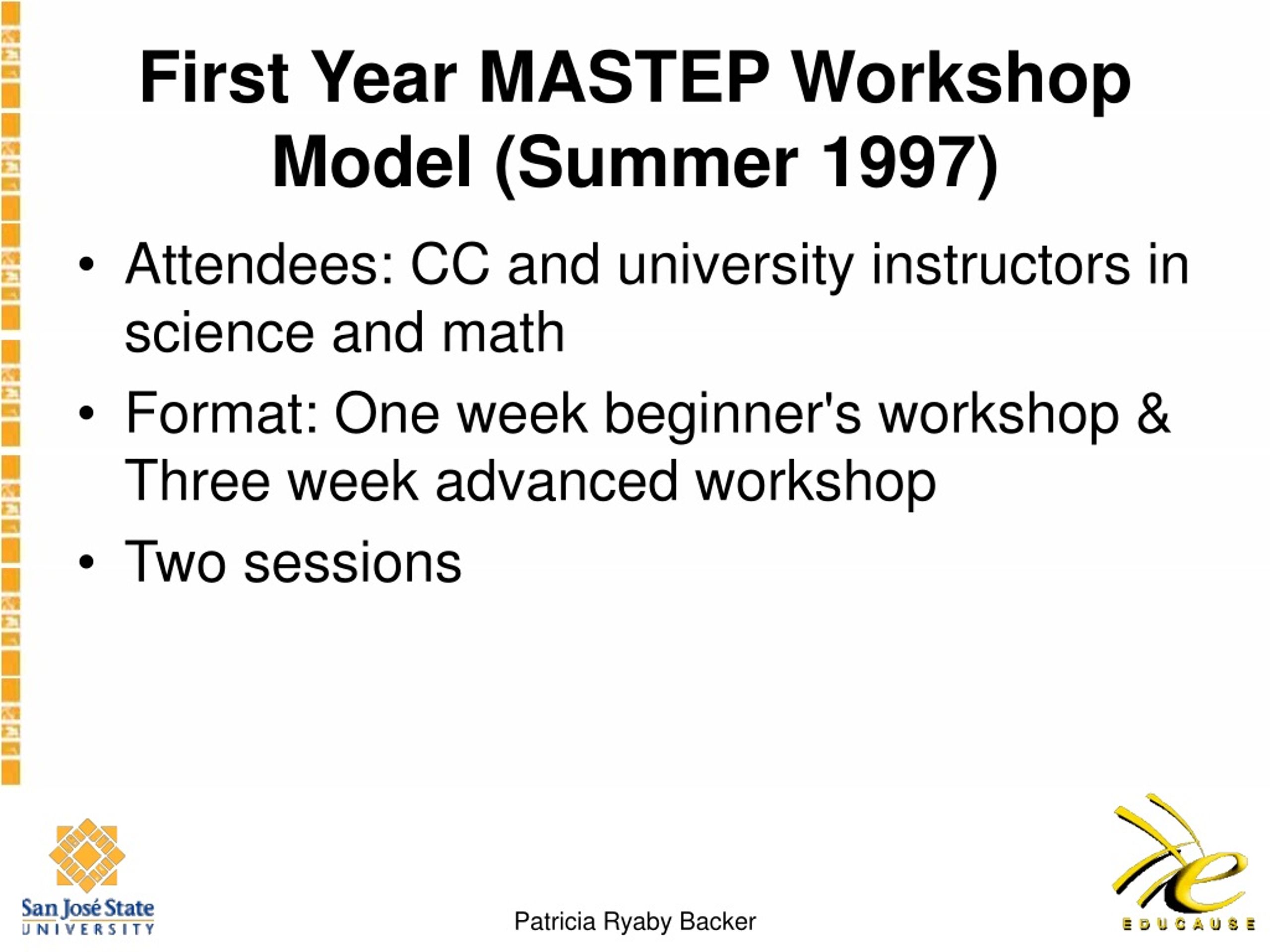 First Year MASTEP Workshop Model (Summer 1997)

• Attendees: CC and university instructors in science and math

• Format: One week beginner's workshop & Three week advanced workshop

• Two sessions

San José State UNIVERSITY

Patricia Ryaby Backer

EDUCAUSE